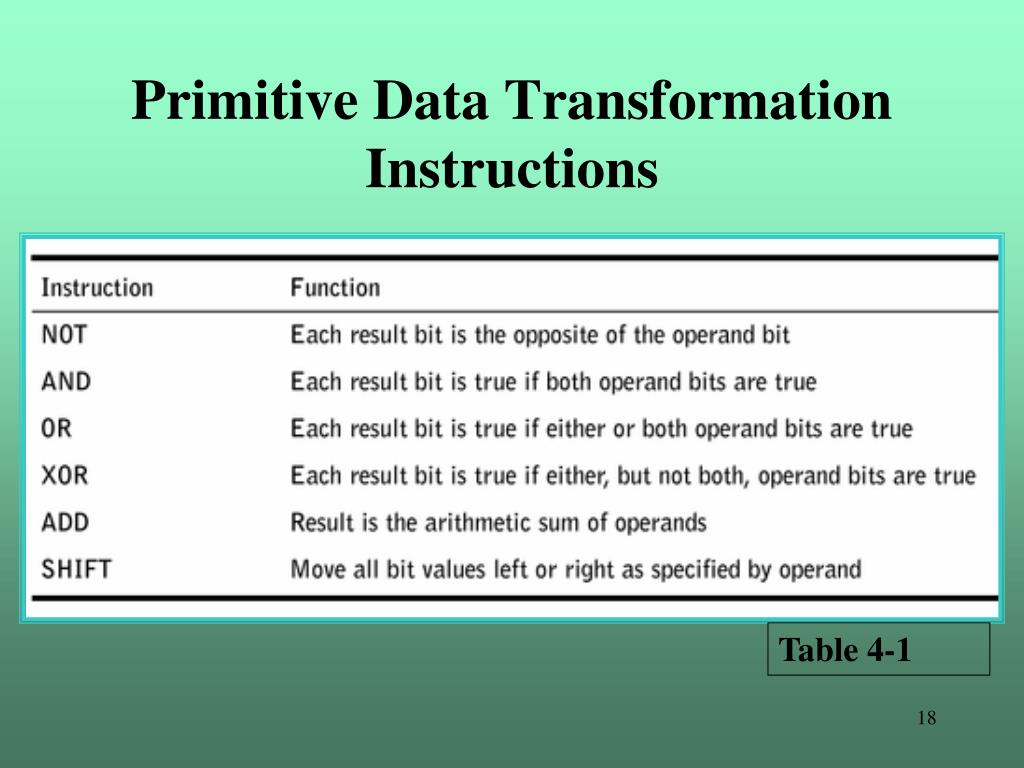 Primitive Data Transformation Instructions

| Instruction | Function |
|---|---|
| NOT | Each result bit is the opposite of the operand bit |
| AND | Each result bit is true if both operand bits are true |
| OR | Each result bit is true if either or both operand bits are true |
| XOR | Each result bit is true if either, but not both, operand bits are true |
| ADD | Result is the arithmetic sum of operands |
| SHIFT | Move all bit values left or right as specified by operand |

Table 4-1

18